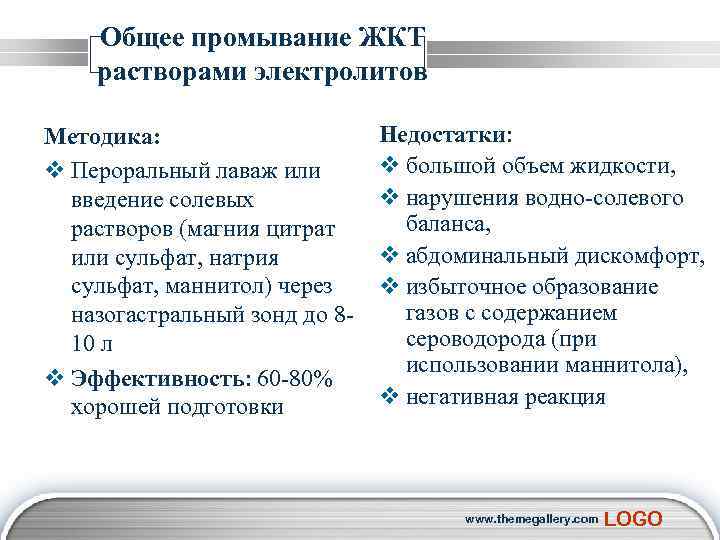 Общее промывание ЖКТ растворами электролитов

Методика:

❖ Пероральный лаваж или введение солевых растворов (магния цитрат или сульфат, натрия сульфат, маннитол) через назогастральный зонд до 8-10 л

❖ Эффективность: 60-80% хорошей подготовки

Недостатки:

❖ большой объем жидкости,

❖ нарушения водно-солевого баланса,

❖ абдоминальный дискомфорт,

❖ избыточное образование газов с содержанием сероводорода (при использовании маннитола),

❖ негативная реакция

www.themegallery.com LOGO